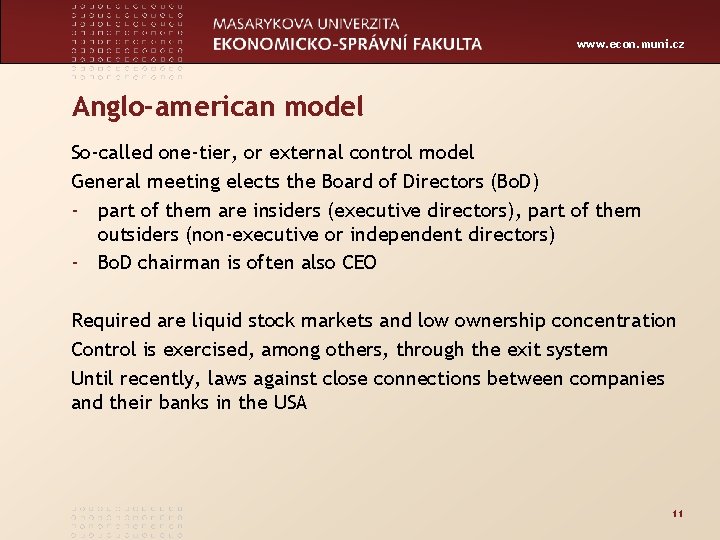 MASARYKOVA UNIVERZITA
EKONOMICKO-SPRÁVNÍ FAKULTA

www.econ.muni.cz

Anglo-american model

So-called one-tier, or external control model

General meeting elects the Board of Directors (BoD)

- part of them are insiders (executive directors), part of them outsiders (non-executive or independent directors)
- BoD chairman is often also CEO

Required are liquid stock markets and low ownership concentration

Control is exercised, among others, through the exit system

Until recently, laws against close connections between companies and their banks in the USA

11